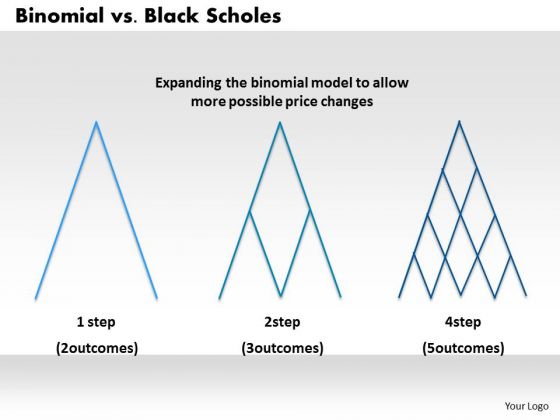 Binomial vs. Black Scholes

Expanding the binomial model to allow more possible price changes

1 step
(2outcomes)

2step
(3outcomes)

4step
(5outcomes)

Your Logo